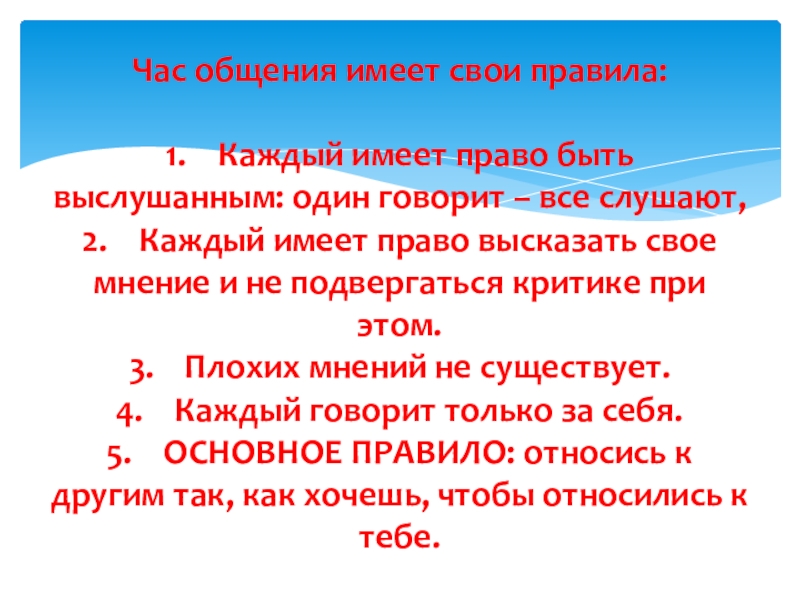 Час общения имеет свои правила:

1. Каждый имеет право быть выслушанным: один говорит – все слушают,
2. Каждый имеет право высказать свое мнение и не подвергаться критике при этом.
3. Плохих мнений не существует.
4. Каждый говорит только за себя.
5. ОСНОВНОЕ ПРАВИЛО: относись к другим так, как хочешь, чтобы относились к тебе.